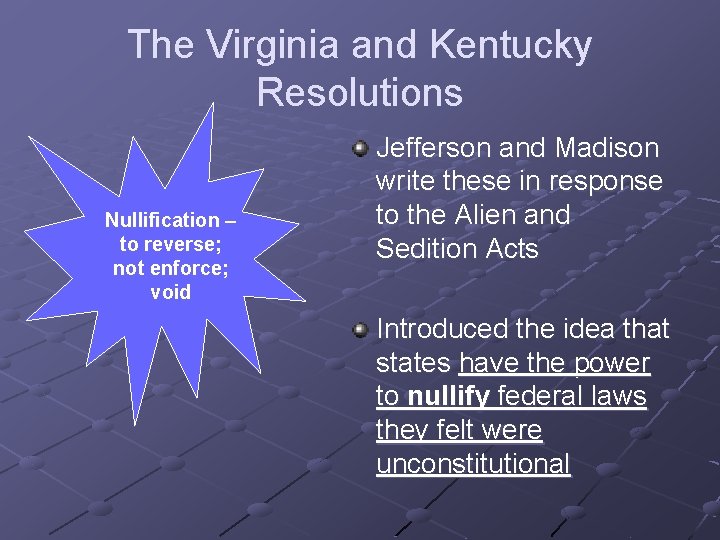 The Virginia and Kentucky Resolutions

Nullification – to reverse; not enforce; void

Jefferson and Madison write these in response to the Alien and Sedition Acts

Introduced the idea that states have the power to nullify federal laws they felt were unconstitutional